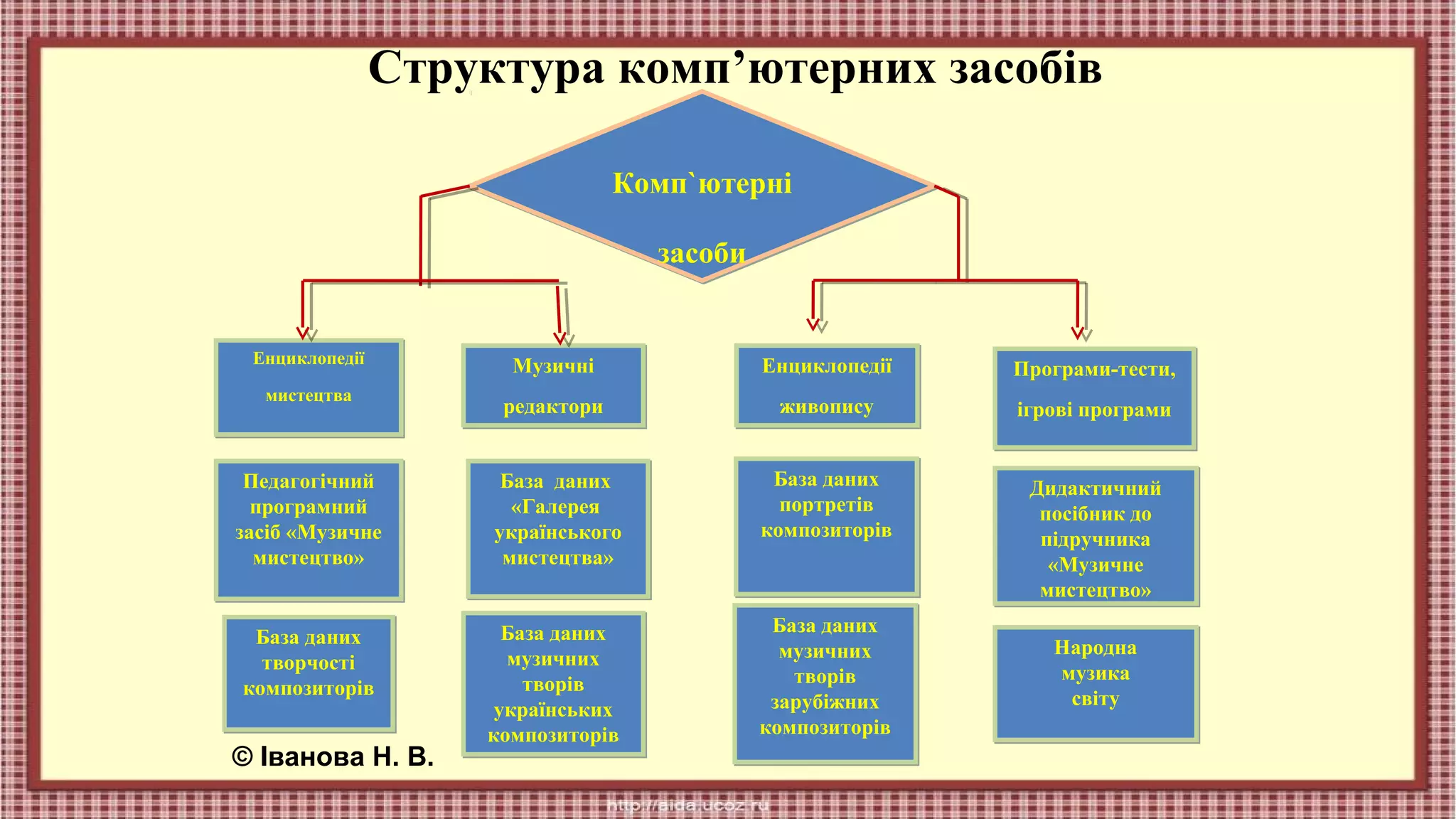 Структура комп’ютерних засобів

Комп`ютерні засоби

Енциклопедії мистецтва

Музичні редактори

Енциклопедії живопису

Програми-тести, ігрові програми

Педагогічний програмний засіб «Музичне мистецтво»

База даних «Галерея українського мистецтва»

База даних портретів композиторів

Дидактичний посібник до підручника «Музичне мистецтво»

База даних творчості композиторів

База даних музичних творів українських композиторів

База даних музичних творів зарубіжних композиторів

Народна музика світу

© Іванова Н. В.

http://aida.ucoz.ru